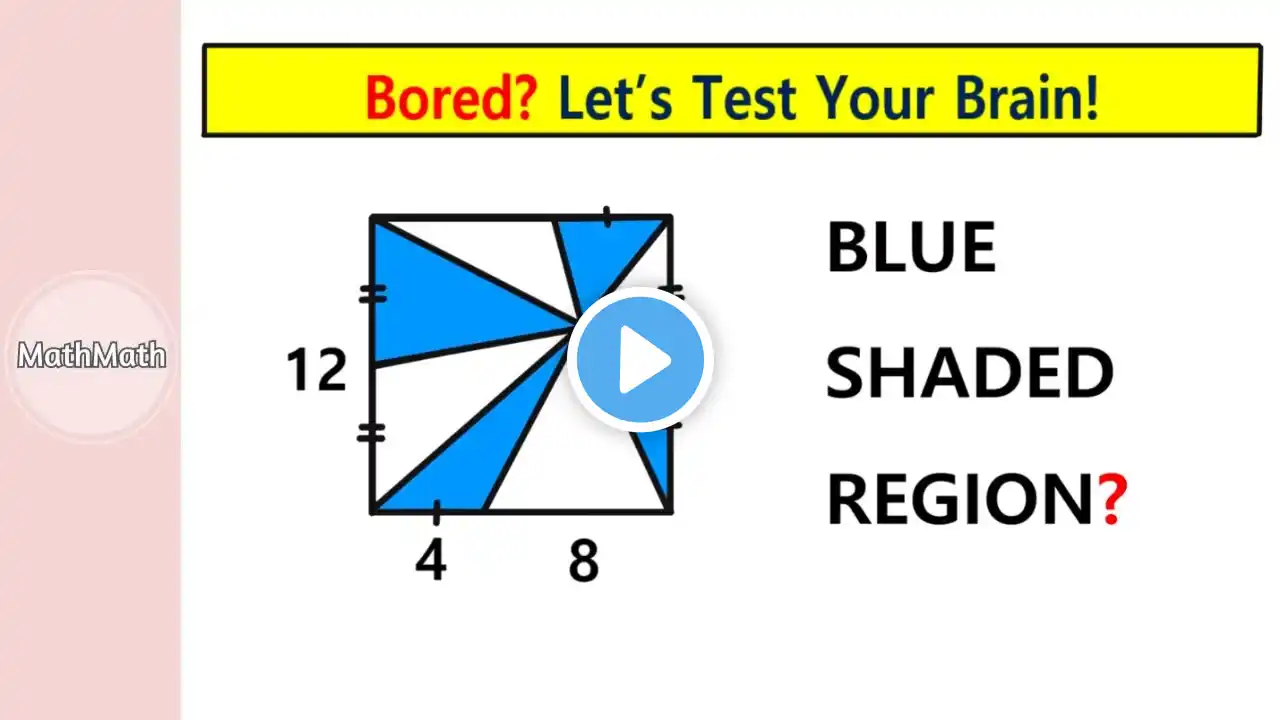 Bored? Let's Test Your Brain!

MathMath

12

4

8

BLUE

SHADED

REGION?